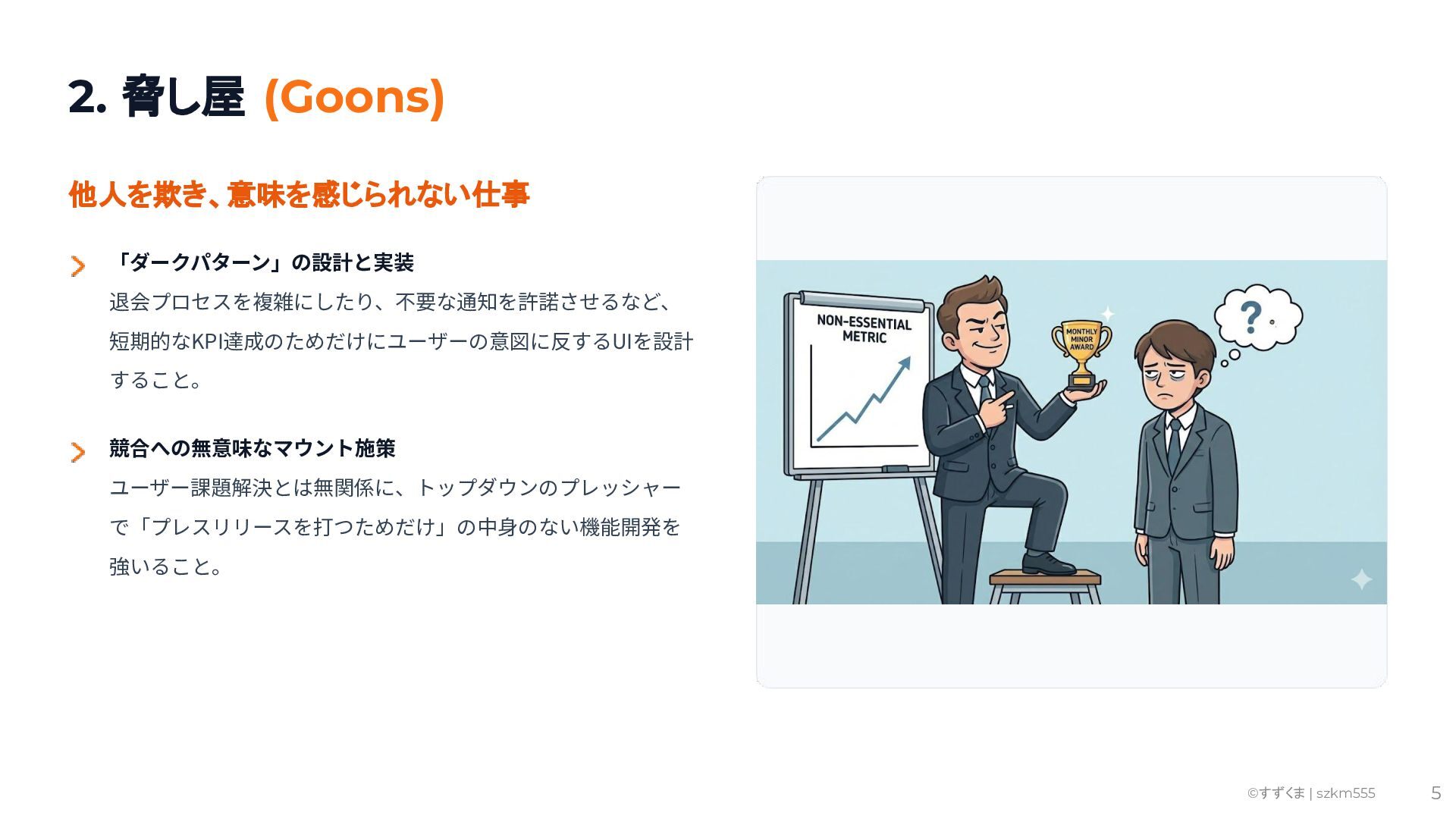 2. 脅し屋 (Goons)

他人を欺き、意味を感じられない仕事

「ダークパターン」の設計と実装

退会プロセスを複雑にしたり、不要な通知を許諾させるなど、短期的なKPI達成のためだけにユーザーの意図に反するUIを設計すること。

競合への無意味なマウント施策

ユーザー課題解決とは無関係に、トップダウンのプレッシャーで「プレスリリースを打つためだけ」の中身のない機能開発を強いること。

NON-ESSENTIAL METRIC

MONTHLY MINOR AWARD

?

©すずくま | szkm555

5